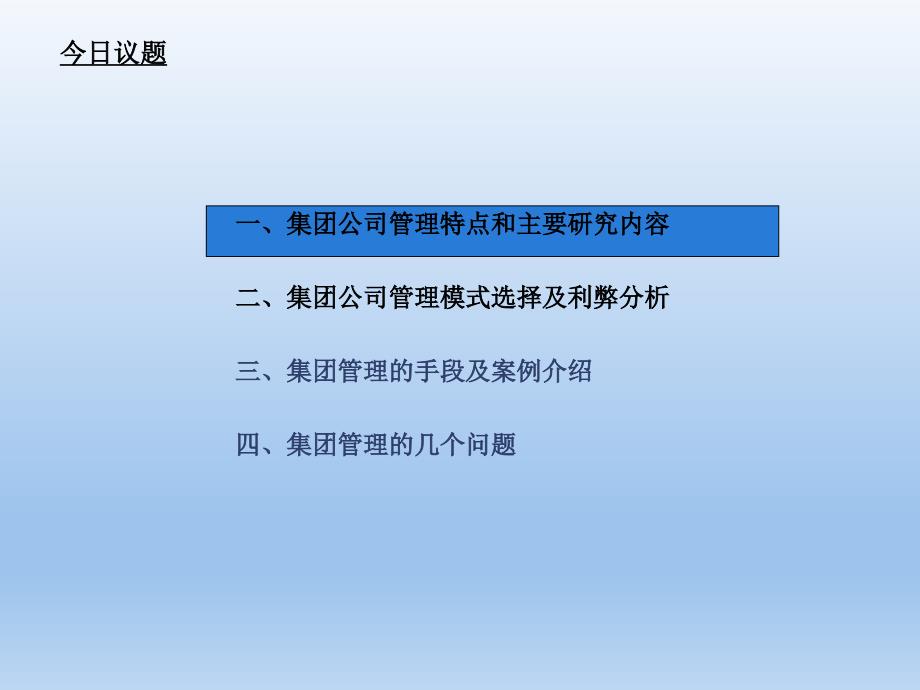 今日议题

一、集团公司管理特点和主要研究内容

二、集团公司管理模式选择及利弊分析

三、集团管理的手段及案例介绍

四、集团管理的几个问题